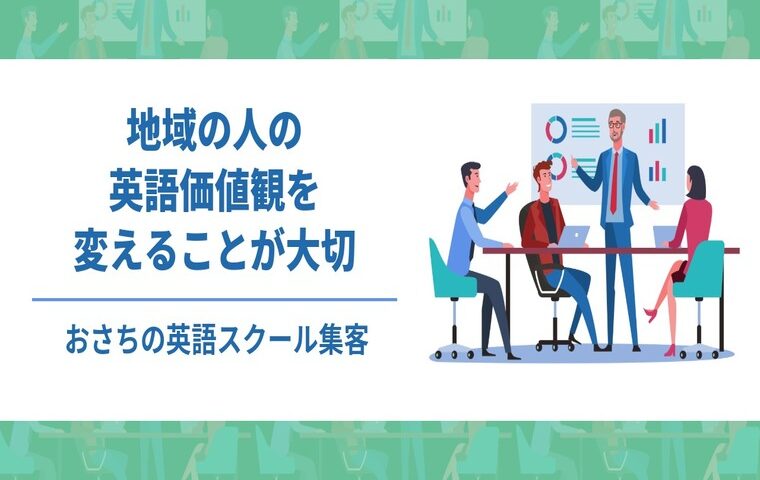 地域の人の
英語価値観を
変えることが大切

おさちの英語スクール集客